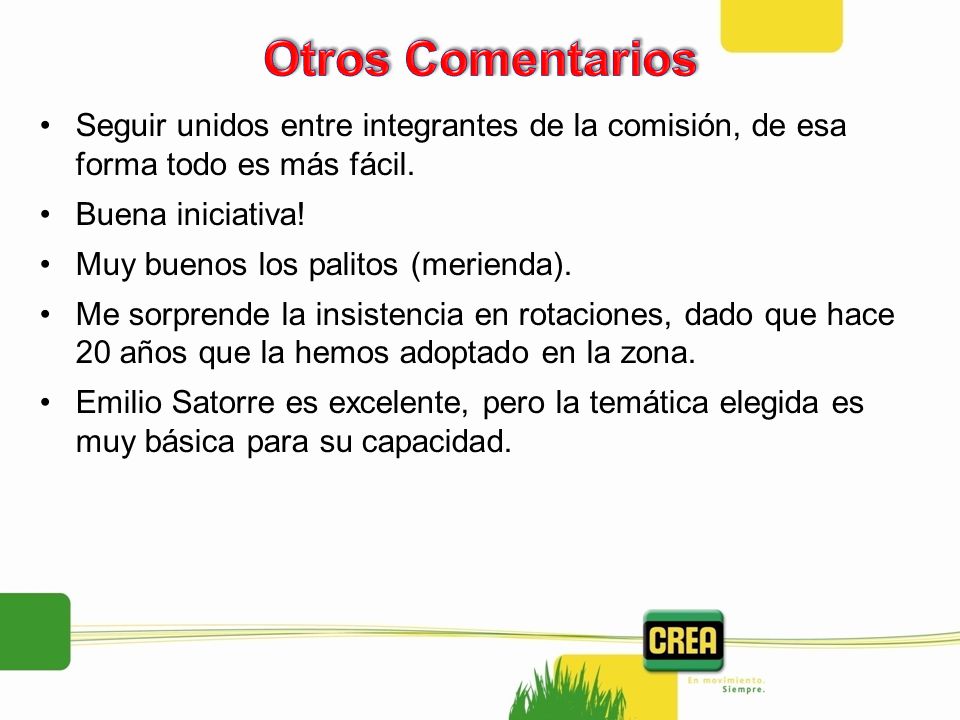 Otros Comentarios

• Seguir unidos entre integrantes de la comisión, de esa forma todo es más fácil.

• Buena iniciativa!

• Muy buenos los palitos (merienda).

• Me sorprende la insistencia en rotaciones, dado que hace 20 años que la hemos adoptado en la zona.

• Emilio Satorre es excelente, pero la temática elegida es muy básica para su capacidad.

CREA
En movimiento.
Siempre.